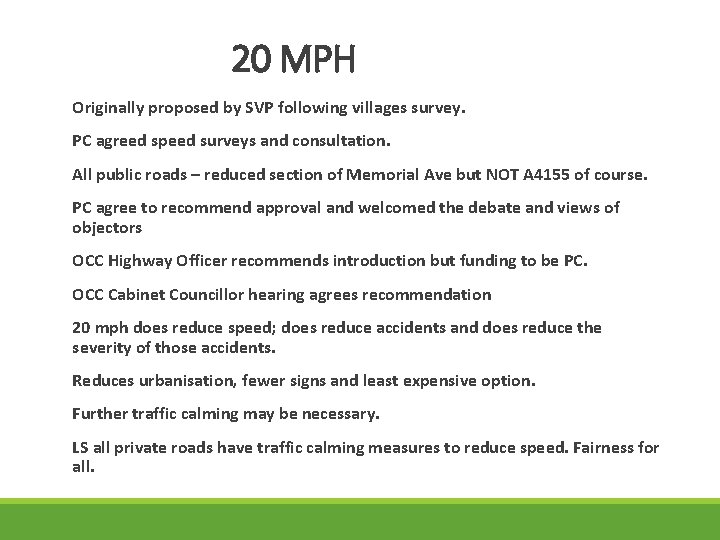 20 MPH

Originally proposed by SVP following villages survey.

PC agreed speed surveys and consultation.

All public roads – reduced section of Memorial Ave but NOT A4155 of course.

PC agree to recommend approval and welcomed the debate and views of objectors

OCC Highway Officer recommends introduction but funding to be PC.

OCC Cabinet Councillor hearing agrees recommendation

20 mph does reduce speed; does reduce accidents and does reduce the severity of those accidents.

Reduces urbanisation, fewer signs and least expensive option.

Further traffic calming may be necessary.

LS all private roads have traffic calming measures to reduce speed. Fairness for all.